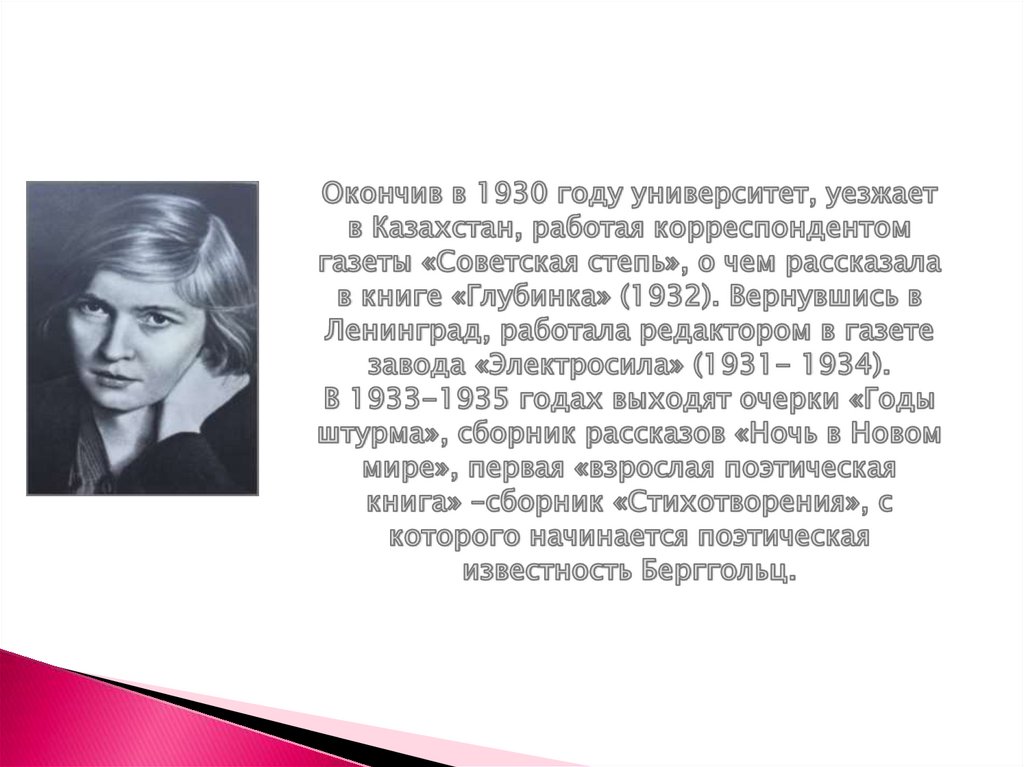 Окончив в 1930 году университет, уезжает в Казахстан, работая корреспондентом газеты «Советская степь», о чем рассказала в книге «Глубинка» (1932). Вернувшись в Ленинград, работала редактором в газете завода «Электросила» (1931– 1934).
В 1933–1935 годах выходят очерки «Годы штурма», сборник рассказов «Ночь в Новом мире», первая «взрослая поэтическая книга» –сборник «Стихотворения», с которого начинается поэтическая известность Берггольц.